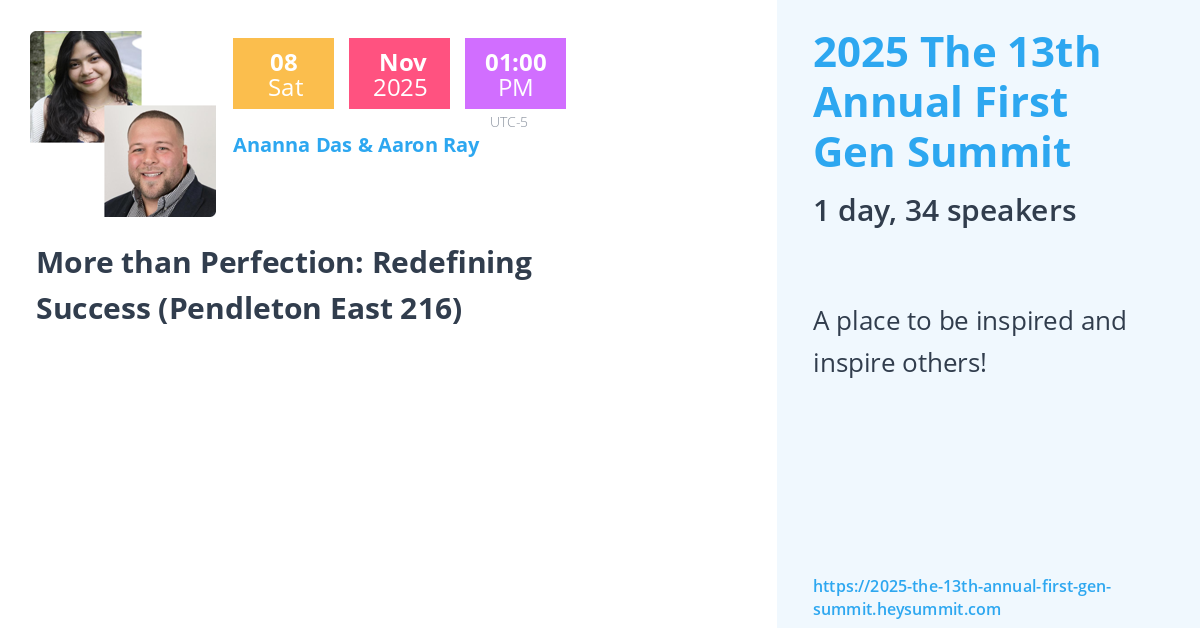 08
Sat

Nov
2025

01:00
PM
UTC-5

Ananna Das & Aaron Ray

More than Perfection: Redefining Success (Pendleton East 216)

2025 The 13th Annual First Gen Summit

1 day, 34 speakers

A place to be inspired and inspire others!

https://2025-the-13th-annual-first-gen-summit.heysummit.com